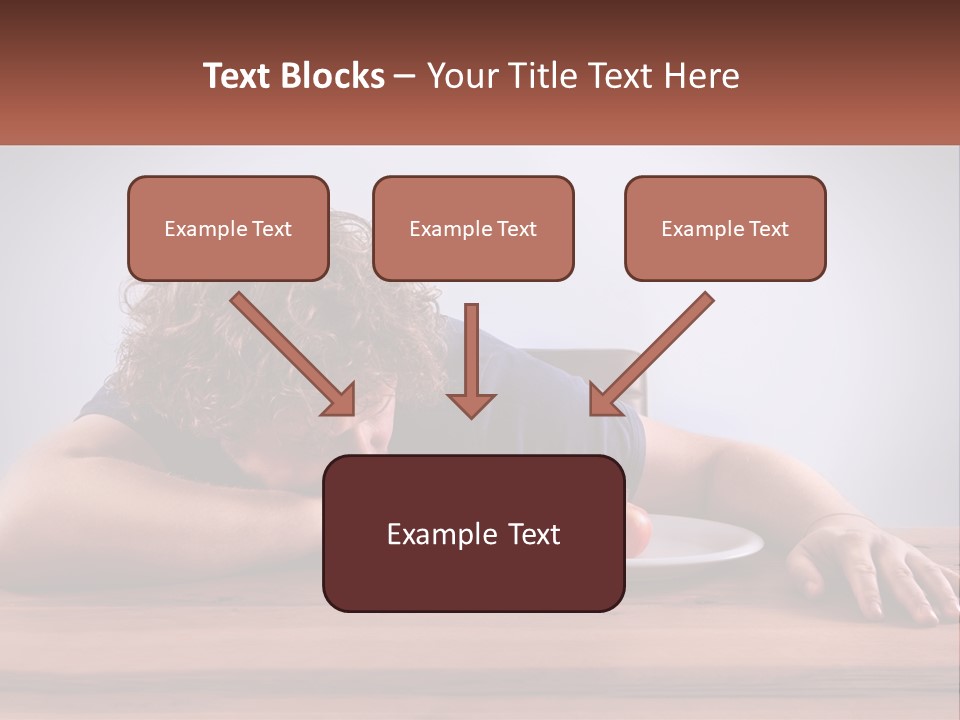 Text Blocks – Your Title Text Here

Example Text

Example Text

Example Text

Example Text